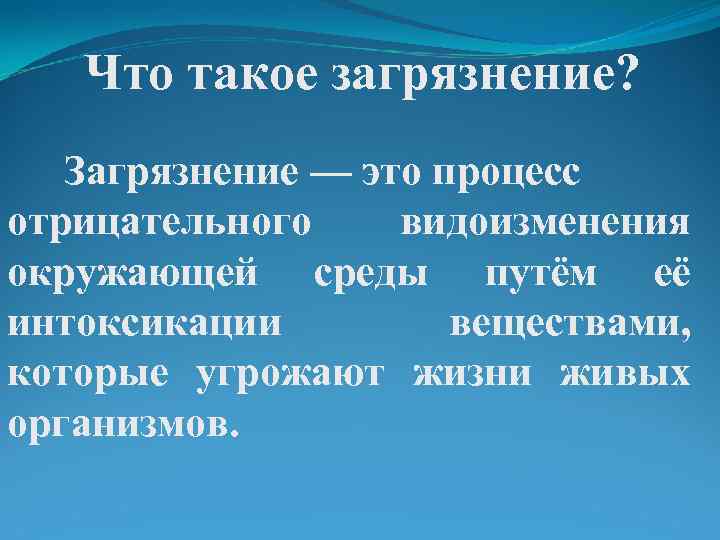 Что такое загрязнение?

Загрязнение — это процесс отрицательного видоизменения окружающей среды путём её интоксикации веществами, которые угрожают жизни живых организмов.